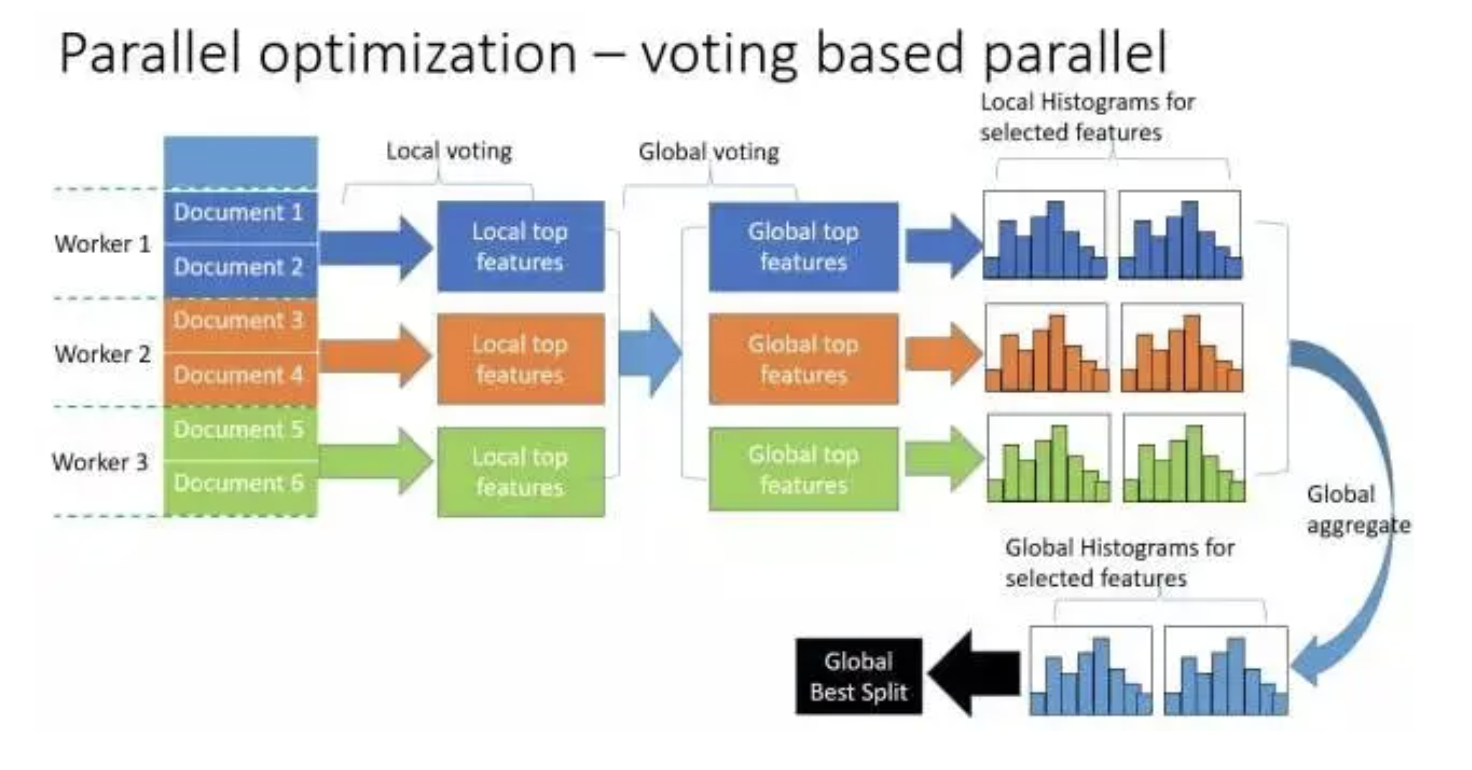 Parallel optimization – voting based parallel

Local voting

Global voting

Local Histograms for selected features

Worker 1

Document 1

Document 2

Local top features

Global top features

Worker 2

Document 3

Document 4

Local top features

Global top features

Worker 3

Document 5

Document 6

Local top features

Global top features

Global aggregate

Global Histograms for selected features

Global Best Split